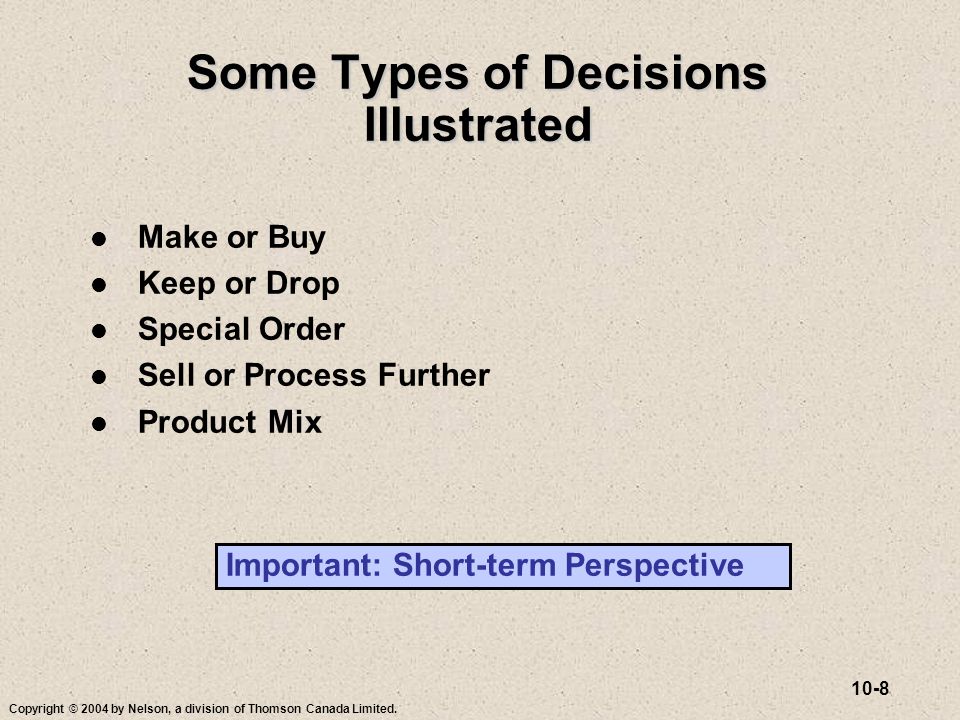 Some Types of Decisions Illustrated

- Make or Buy
- Keep or Drop
- Special Order
- Sell or Process Further
- Product Mix

Important: Short-term Perspective

10-8

Copyright © 2004 by Nelson, a division of Thomson Canada Limited.